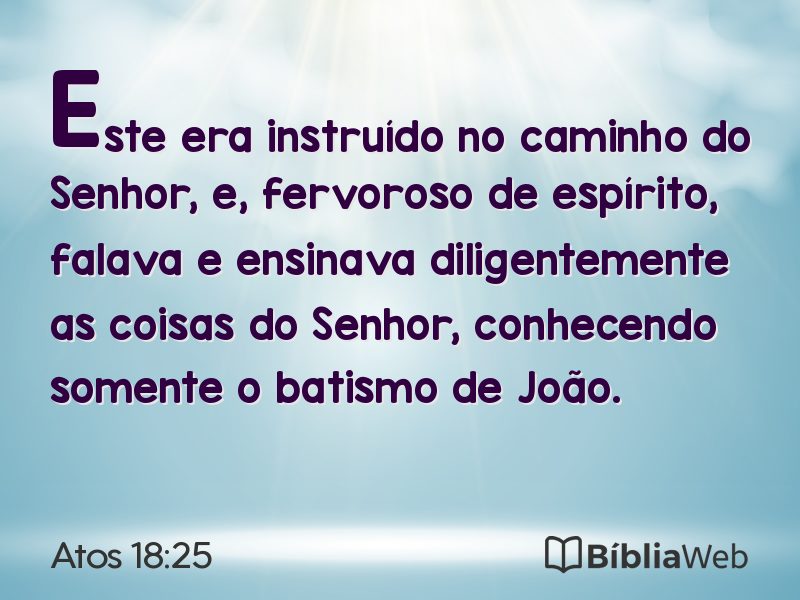 Este era instruído no caminho do Senhor, e, fervoroso de espírito, falava e ensinava diligentemente as coisas do Senhor, conhecendo somente o batismo de João.

Atos 18:25

BíbliaWeb